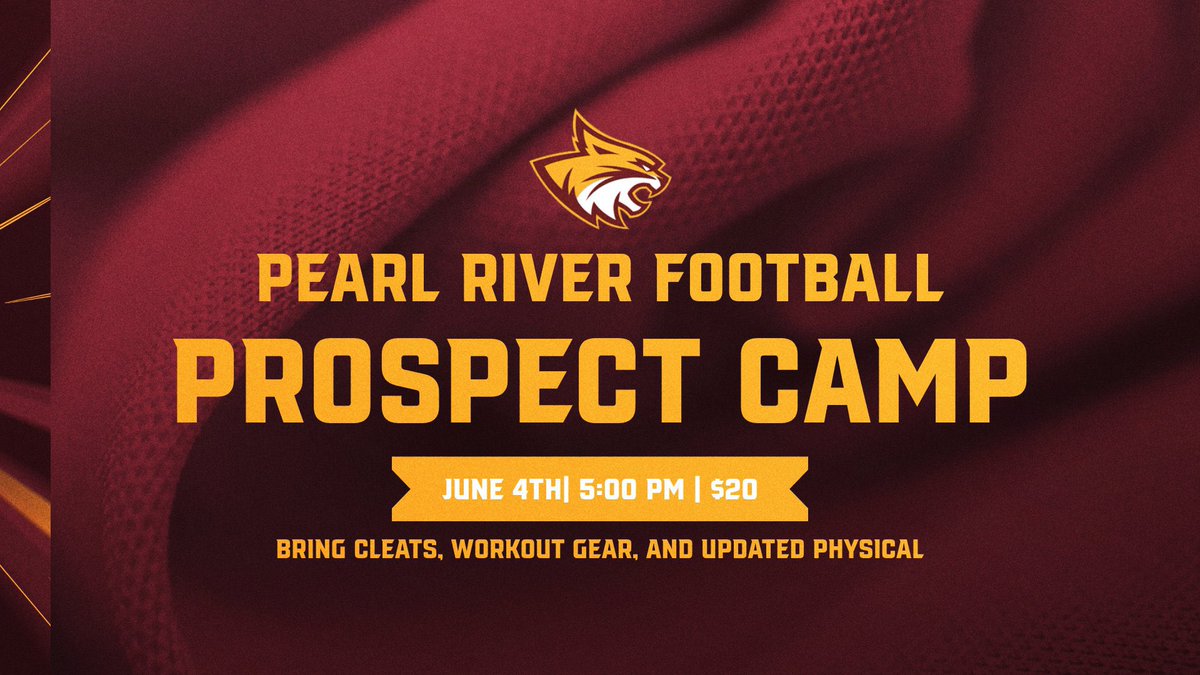 PEARL RIVER FOOTBALL

PROSPECT CAMP

JUNE 4TH| 5:00 PM | $20

BRING CLEATS, WORKOUT GEAR, AND UPDATED PHYSICAL